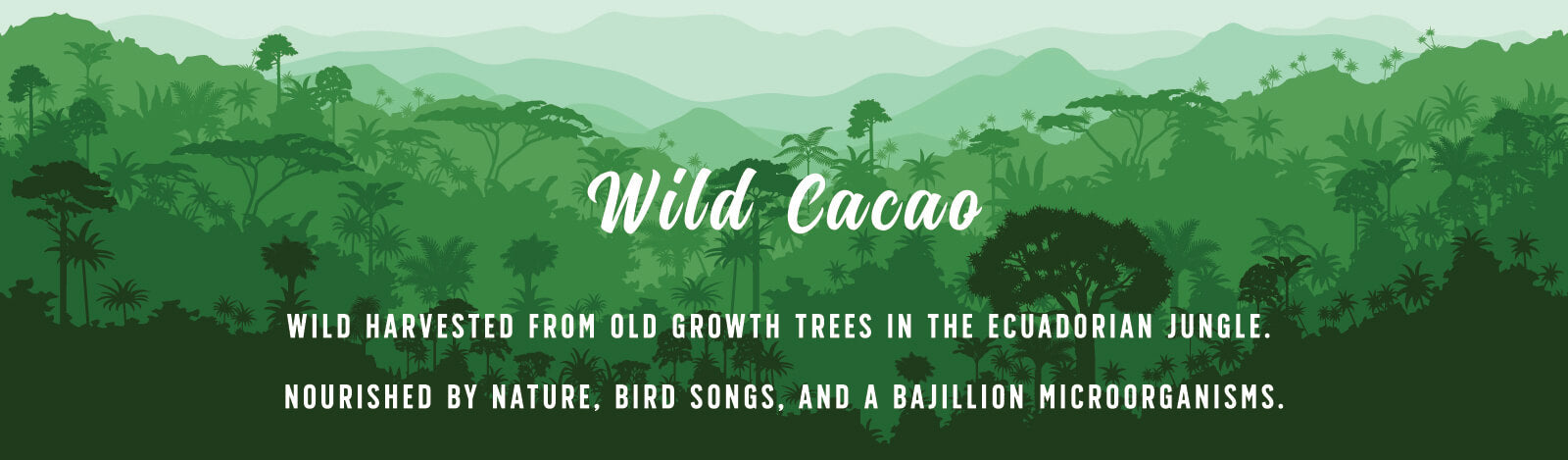 Wild Cacao

WILD HARVESTED FROM OLD GROWTH TREES IN THE ECUADORIAN JUNGLE.

NOURISHED BY NATURE, BIRD SONGS, AND A BAJILLION MICROORGANISMS.